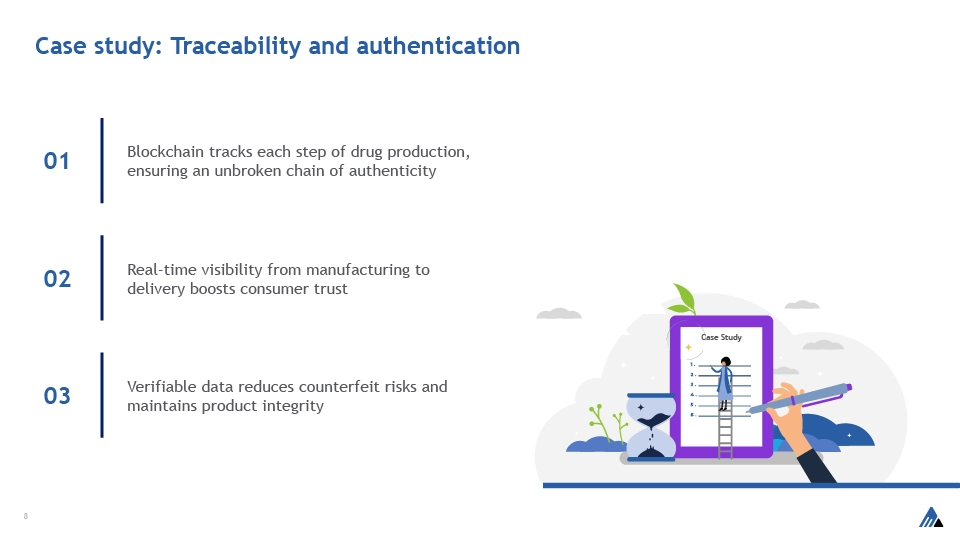 Case study: Traceability and authentication

01

Blockchain tracks each step of drug production, ensuring an unbroken chain of authenticity

02

Real-time visibility from manufacturing to delivery boosts consumer trust

03

Verifiable data reduces counterfeit risks and maintains product integrity

Case Study

1.
2.
3.
4.
5.
6.

8